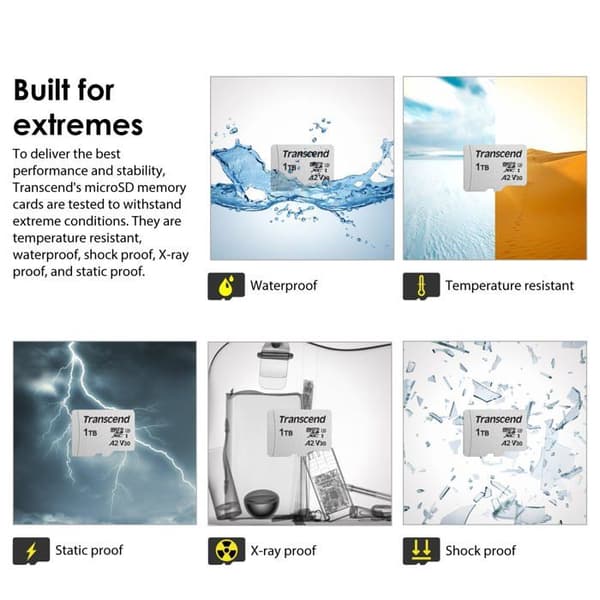 Built for extremes

To deliver the best performance and stability, Transcend's microSD memory cards are tested to withstand extreme conditions. They are temperature resistant, waterproof, shock proof, X-ray proof, and static proof.

Transcend 1TB A2 V30

Waterproof

Transcend 1TB A2 V30

Temperature resistant

Transcend 1TB A2 V30

Static proof

Transcend 1TB A2 V30

X-ray proof

Transcend 1TB A2 V30

Shock proof